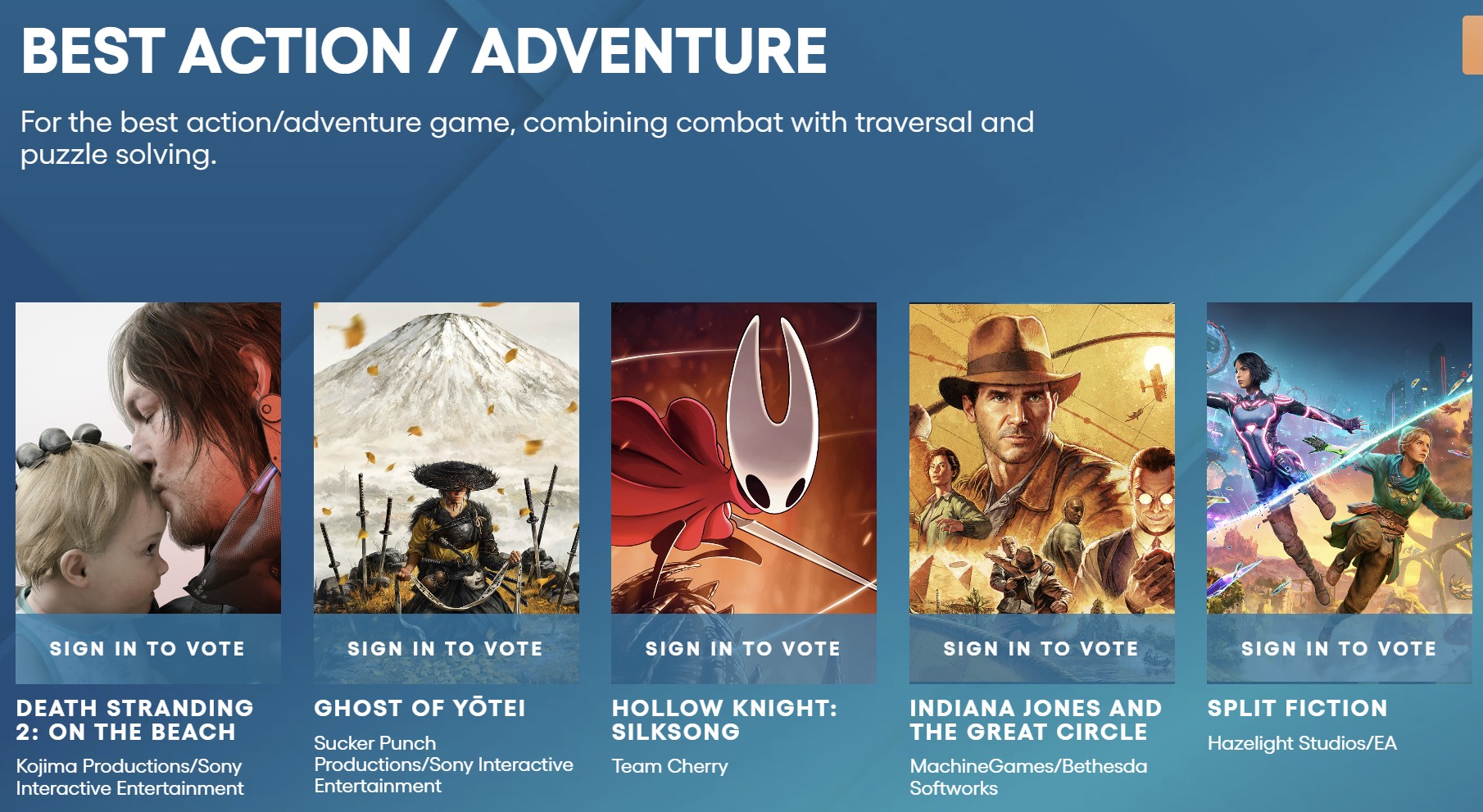 BEST ACTION / ADVENTURE

For the best action/adventure game, combining combat with traversal and puzzle solving.

SIGN IN TO VOTE

DEATH STRANDING 2: ON THE BEACH

Kojima Productions/Sony Interactive Entertainment

SIGN IN TO VOTE

GHOST OF YŌTEI

Sucker Punch Productions/Sony Interactive Entertainment

SIGN IN TO VOTE

HOLLOW KNIGHT: SILKSONG

Team Cherry

SIGN IN TO VOTE

INDIANA JONES AND THE GREAT CIRCLE

MachineGames/Bethesda Softworks

SIGN IN TO VOTE

SPLIT FICTION

Hazelight Studios/EA